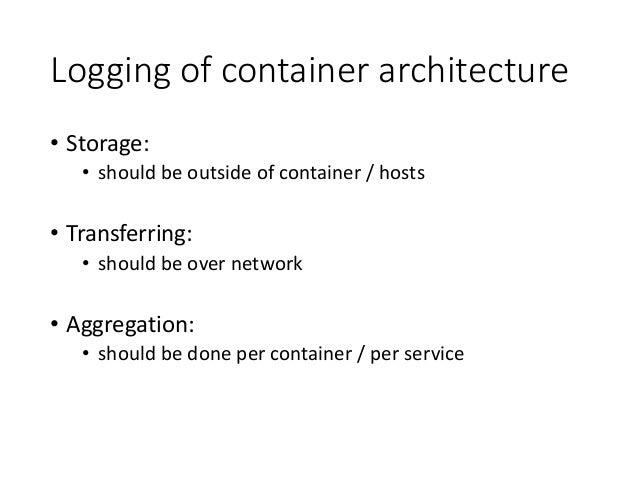 Logging of container architecture

• Storage:
  • should be outside of container / hosts

• Transferring:
  • should be over network

• Aggregation:
  • should be done per container / per service